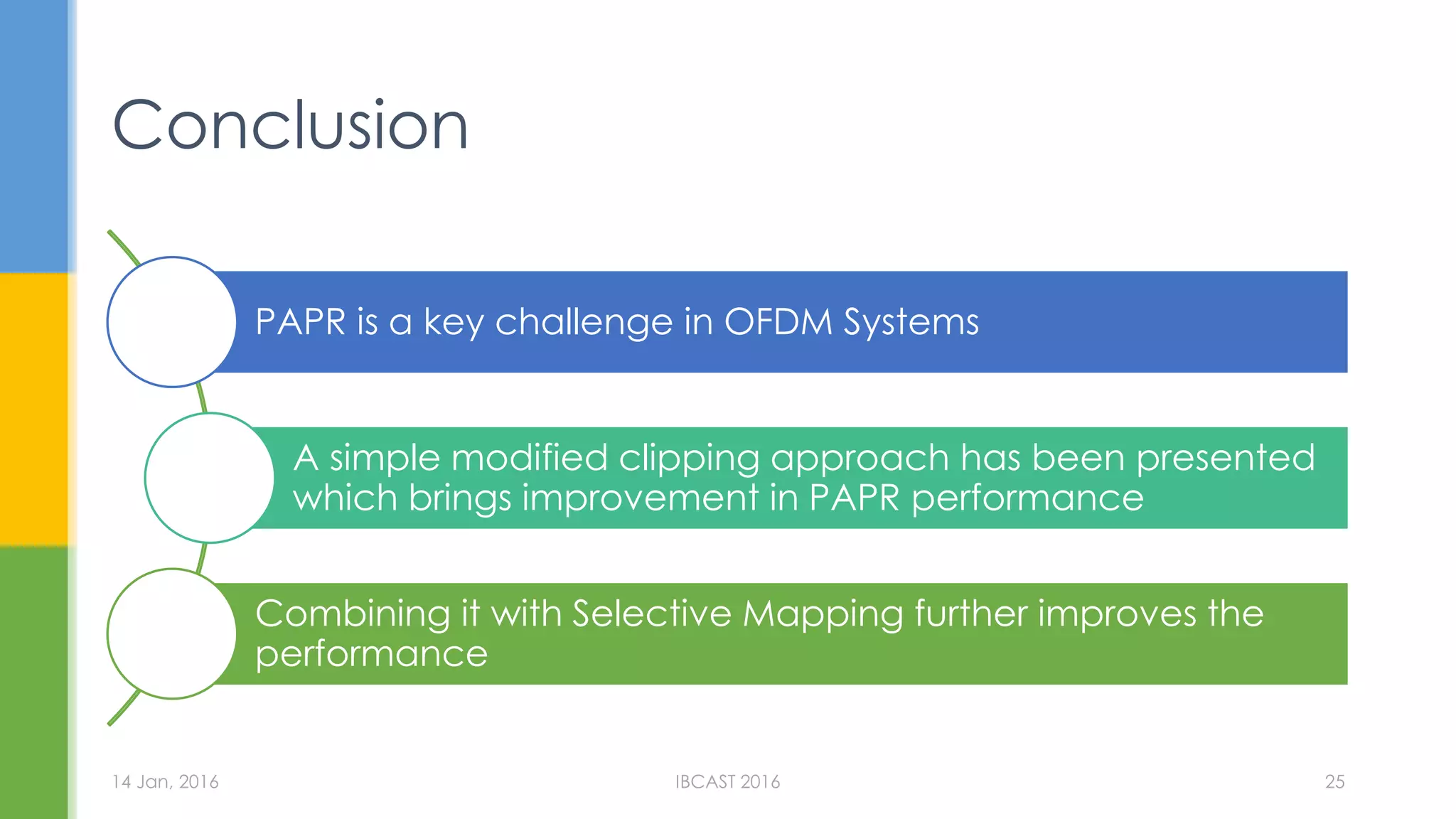 Conclusion

PAPR is a key challenge in OFDM Systems

A simple modified clipping approach has been presented which brings improvement in PAPR performance

Combining it with Selective Mapping further improves the performance

14 Jan, 2016

IBCAST 2016

25